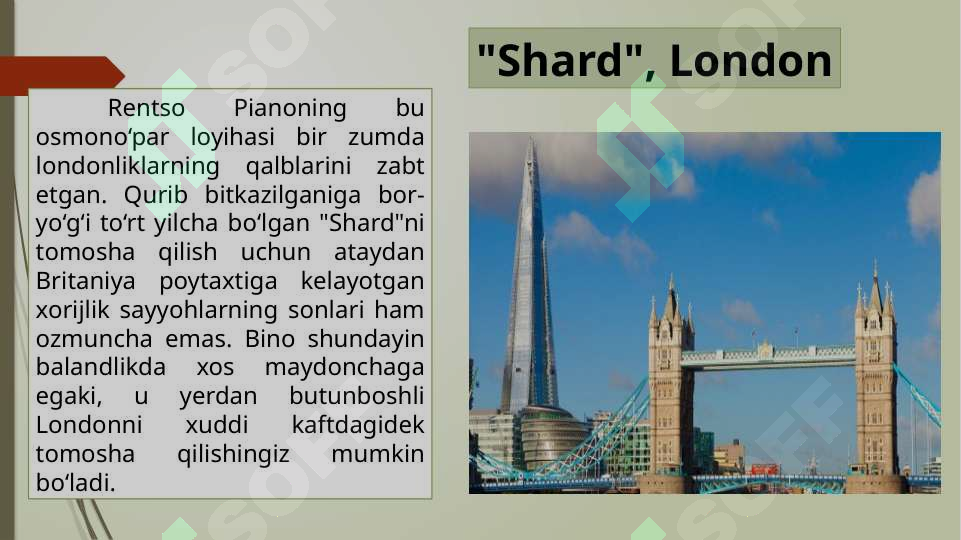 "Shard", London

Rentso Pianoning bu osmono‘par loyihasi bir zumda londonliklarning qalblarini zabt etgan. Qurib bitkazilganiga bor-yo‘g‘i to‘rt yilcha bo‘lgan "Shard"ni tomosha qilish uchun ataydan Britaniya poytaxtiga kelayotgan xorijlik sayyohlarning sonlari ham ozmuncha emas. Bino shundayin balandlikda xos maydonchaga egaki, u yerdan butunboshli Londonni xuddi kaftdagidek tomosha qilishingiz mumkin bo‘ladi.